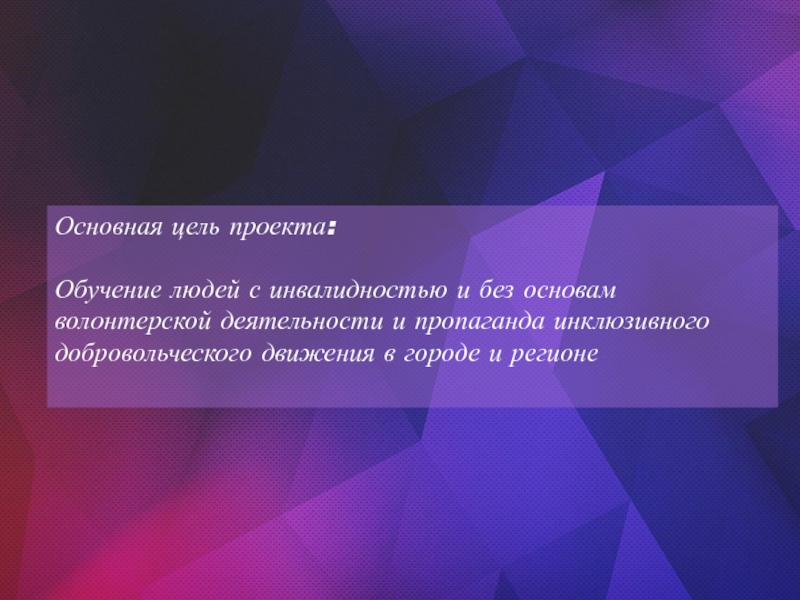 Основная цель проекта:

Обучение людей с инвалидностью и без основам волонтерской деятельности и пропаганда инклюзивного добровольческого движения в городе и регионе